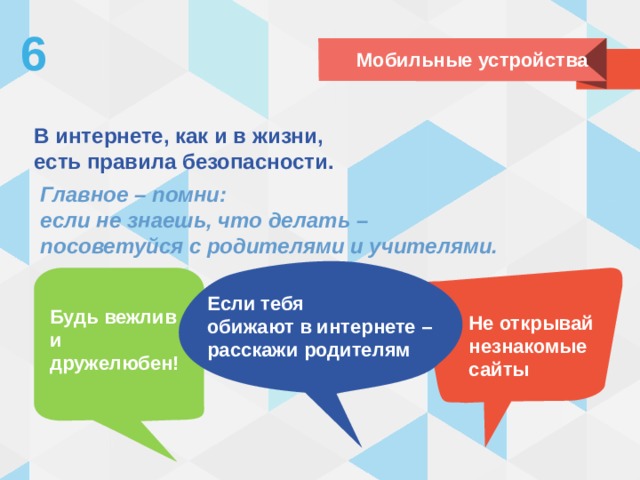 6

Мобильные устройства

В интернете, как и в жизни, есть правила безопасности.

Главное – помни:
если не знаешь, что делать – посоветуйся с родителями и учителями.

Будь вежлив и дружелюбен!

Если тебя обижают в интернете – расскажи родителям

Не открывай незнакомые сайты